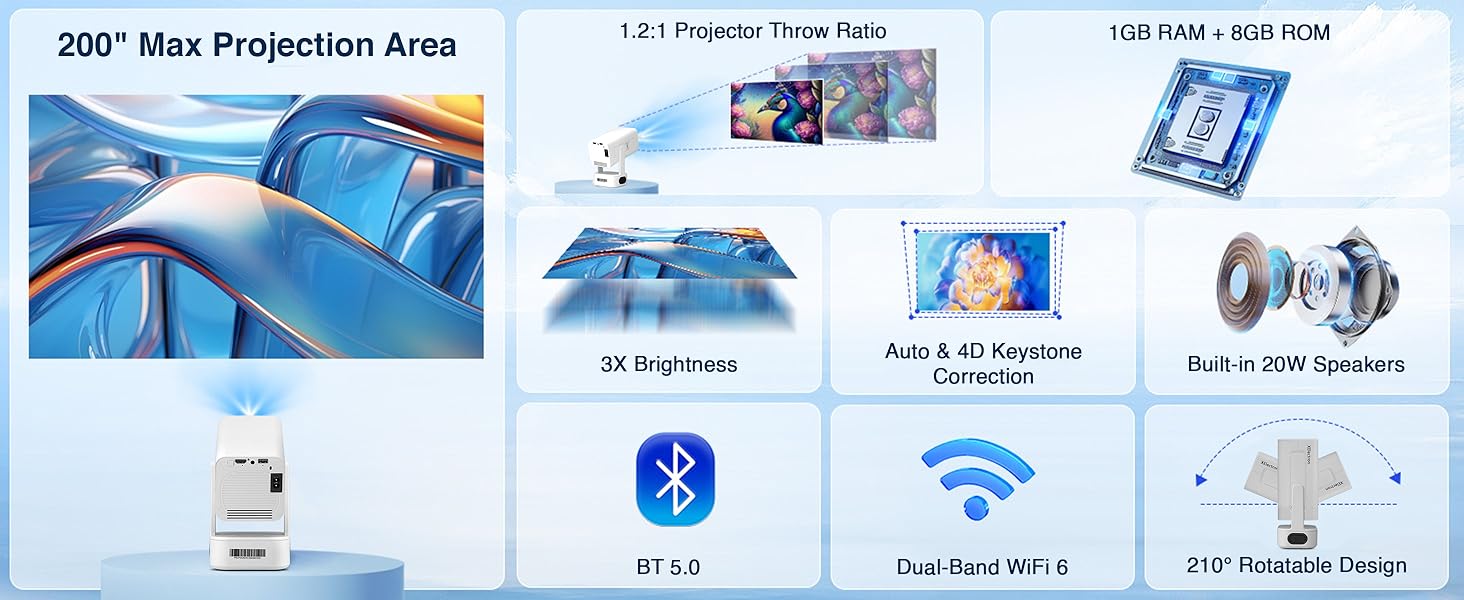 200" Max Projection Area

1.2:1 Projector Throw Ratio

1GB RAM + 8GB ROM

3X Brightness

Auto & 4D Keystone Correction

Built-in 20W Speakers

BT 5.0

Dual-Band WiFi 6

210° Rotatable Design